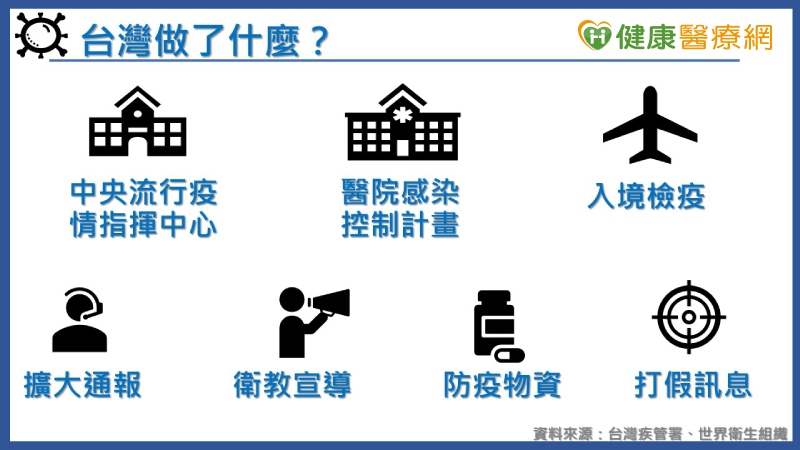 台灣做了什麼？

健康醫療網

中央流行疫情指揮中心

醫院感染控制計畫

入境檢疫

擴大通報

衛教宣導

防疫物資

打假訊息

資料來源：台灣疾管署、世界衛生組織